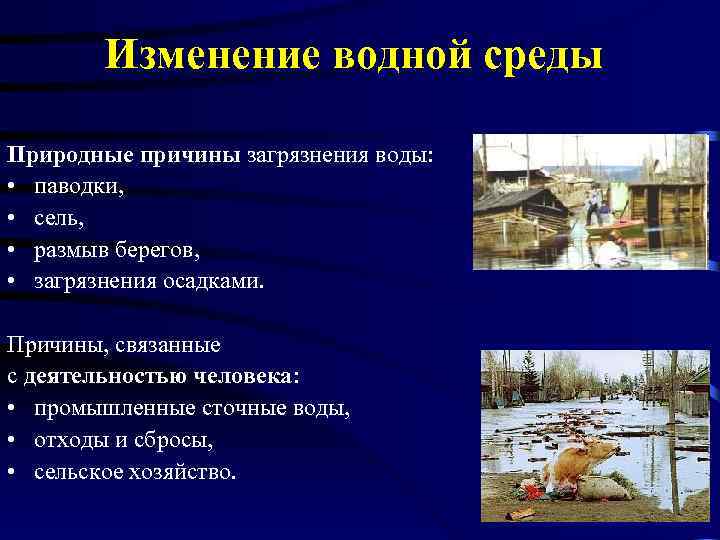 Изменение водной среды

Природные причины загрязнения воды:
• паводки,
• сель,
• размыв берегов,
• загрязнения осадками.

Причины, связанные с деятельностью человека:
• промышленные сточные воды,
• отходы и сбросы,
• сельское хозяйство.